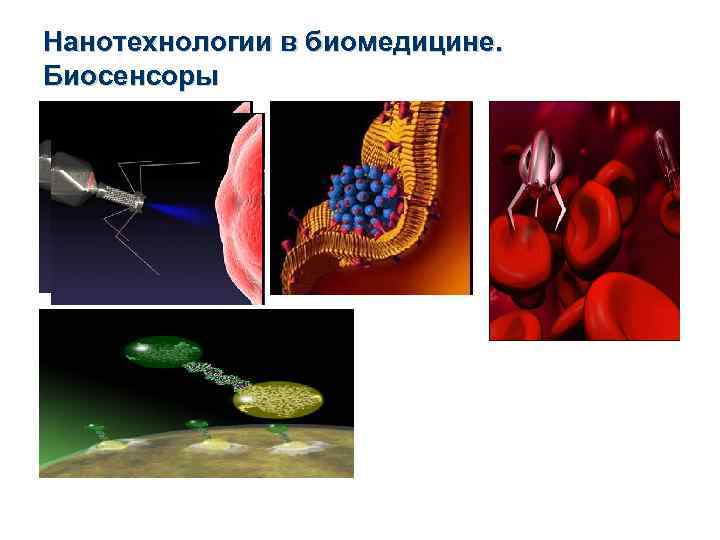 Нанотехнологии в биомедицине. Биосенсоры